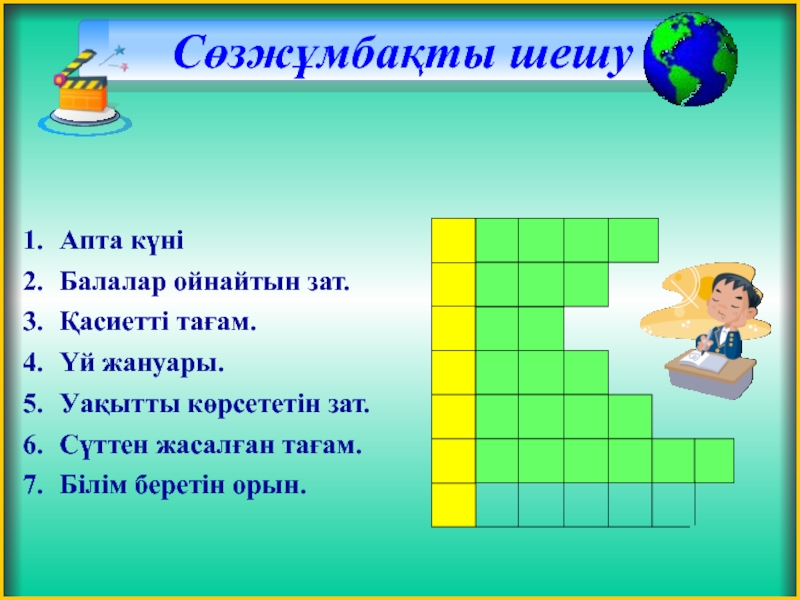 Сөзжұмбақты шешу

1. Апта күні
2. Балалар ойнайтын зат.
3. Қасиетті тағам.
4. Үй жануары.
5. Уақытты көрсететін зат.
6. Сүттен жасалған тағам.
7. Білім беретін орын.